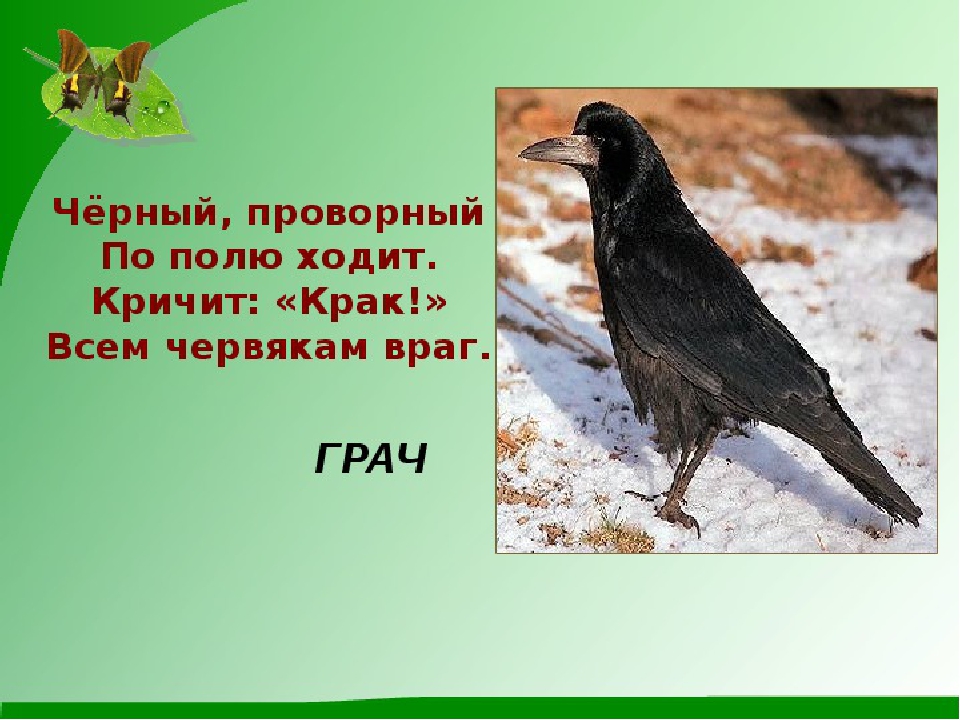 Чёрный, проворный
По полю ходит.
Кричит: «Крак!»
Всем червякам враг.

ГРАЧ